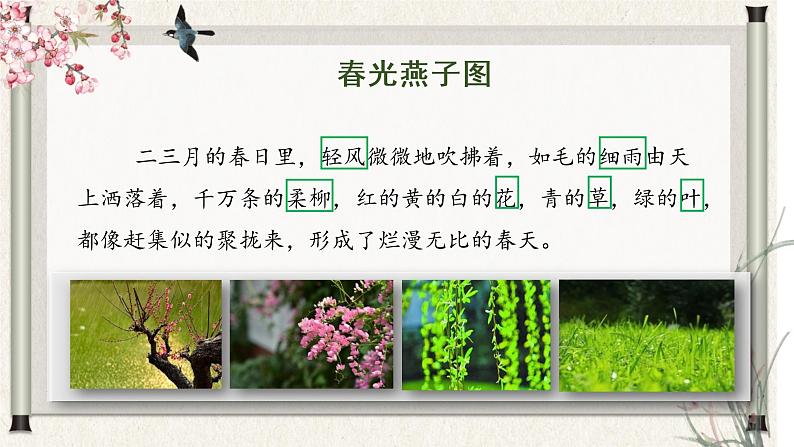 春光燕子图

二三月的春日里，轻风微微地吹拂着，如毛的细雨由天上洒落着，千万条的柔柳，红的黄的白的花，青的草，绿的叶，都像赶集似的聚拢来，形成了烂漫无比的春天。